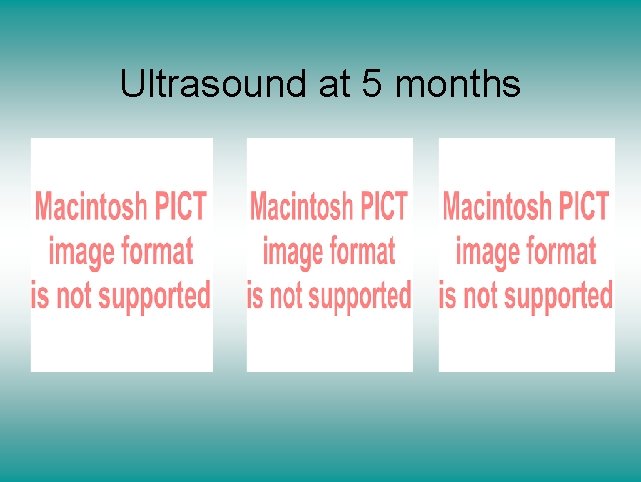 Ultrasound at 5 months

Macintosh PICT image format is not supported

Macintosh PICT image format is not supported

Macintosh PICT image format is not supported